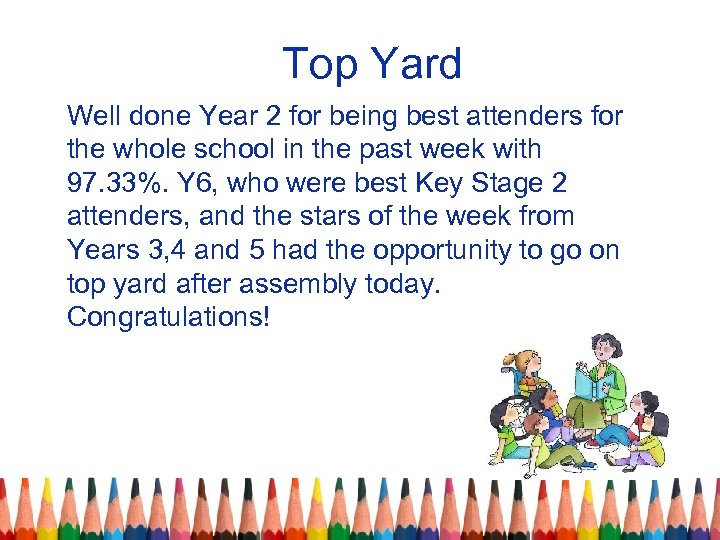 Top Yard

Well done Year 2 for being best attenders for the whole school in the past week with 97.33%. Y6, who were best Key Stage 2 attenders, and the stars of the week from Years 3,4 and 5 had the opportunity to go on top yard after assembly today. Congratulations!